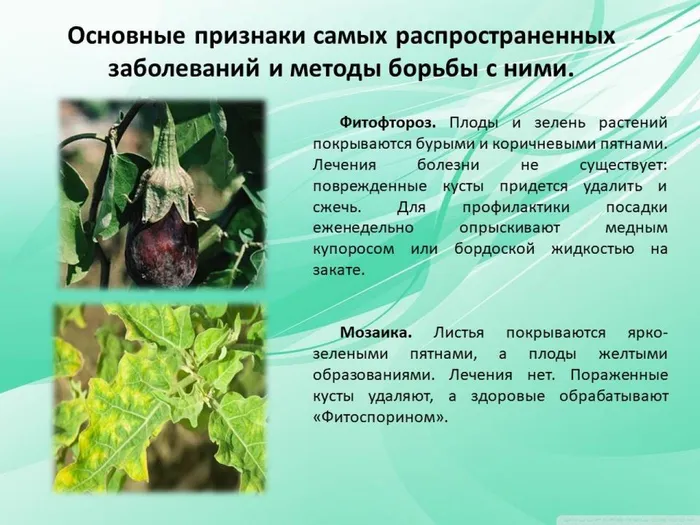 Основные признаки самых распространенных заболеваний и методы борьбы с ними.

Фитофтороз. Плоды и зелень растений покрываются бурыми и коричневыми пятнами. Лечения болезни не существует: поврежденные кусты придется удалить и сжечь. Для профилактики посадки еженедельно опрыскивают медным купоросом или бордоской жидкостью на закате.

Мозаика. Листья покрываются ярко-зелеными пятнами, а плоды желтыми образованиями. Лечения нет. Пораженные кусты удаляют, а здоровые обрабатывают «Фитоспорином».